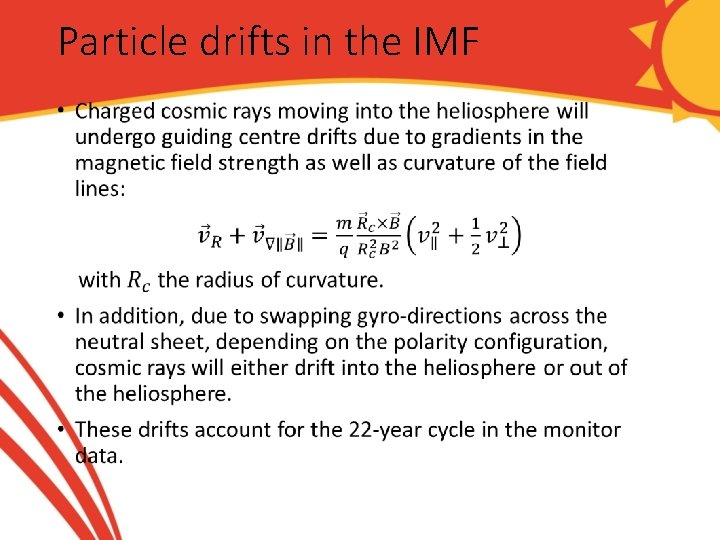 Particle drifts in the IMF

• Charged cosmic rays moving into the heliosphere will undergo guiding centre drifts due to gradients in the magnetic field strength as well as curvature of the field lines:

$\vec{v}_R + \vec{v}_{\nabla\|\vec{B}\|} = \frac{m}{q}\frac{\vec{R}_c \times \vec{B}}{R_c^2 B^2}\left(v_\|^2 + \frac{1}{2}v_\perp^2\right)$

with $R_c$ the radius of curvature.

• In addition, due to swapping gyro-directions across the neutral sheet, depending on the polarity configuration, cosmic rays will either drift into the heliosphere or out of the heliosphere.

• These drifts account for the 22-year cycle in the monitor data.